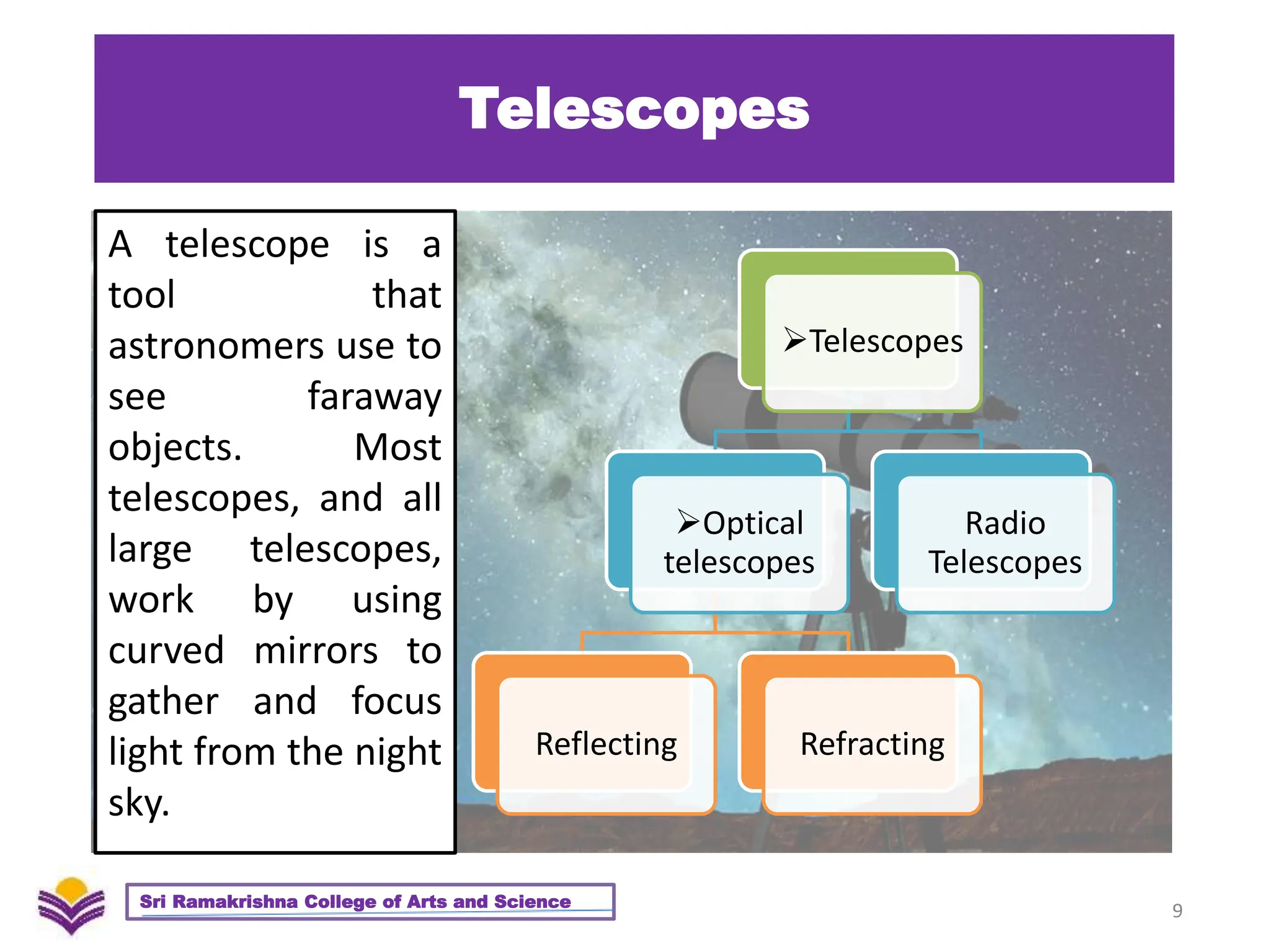 Telescopes

A telescope is a tool that astronomers use to see faraway objects. Most telescopes, and all large telescopes, work by using curved mirrors to gather and focus light from the night sky.

➢Telescopes

➢Optical telescopes

Radio Telescopes

Reflecting

Refracting

Sri Ramakrishna College of Arts and Science

9